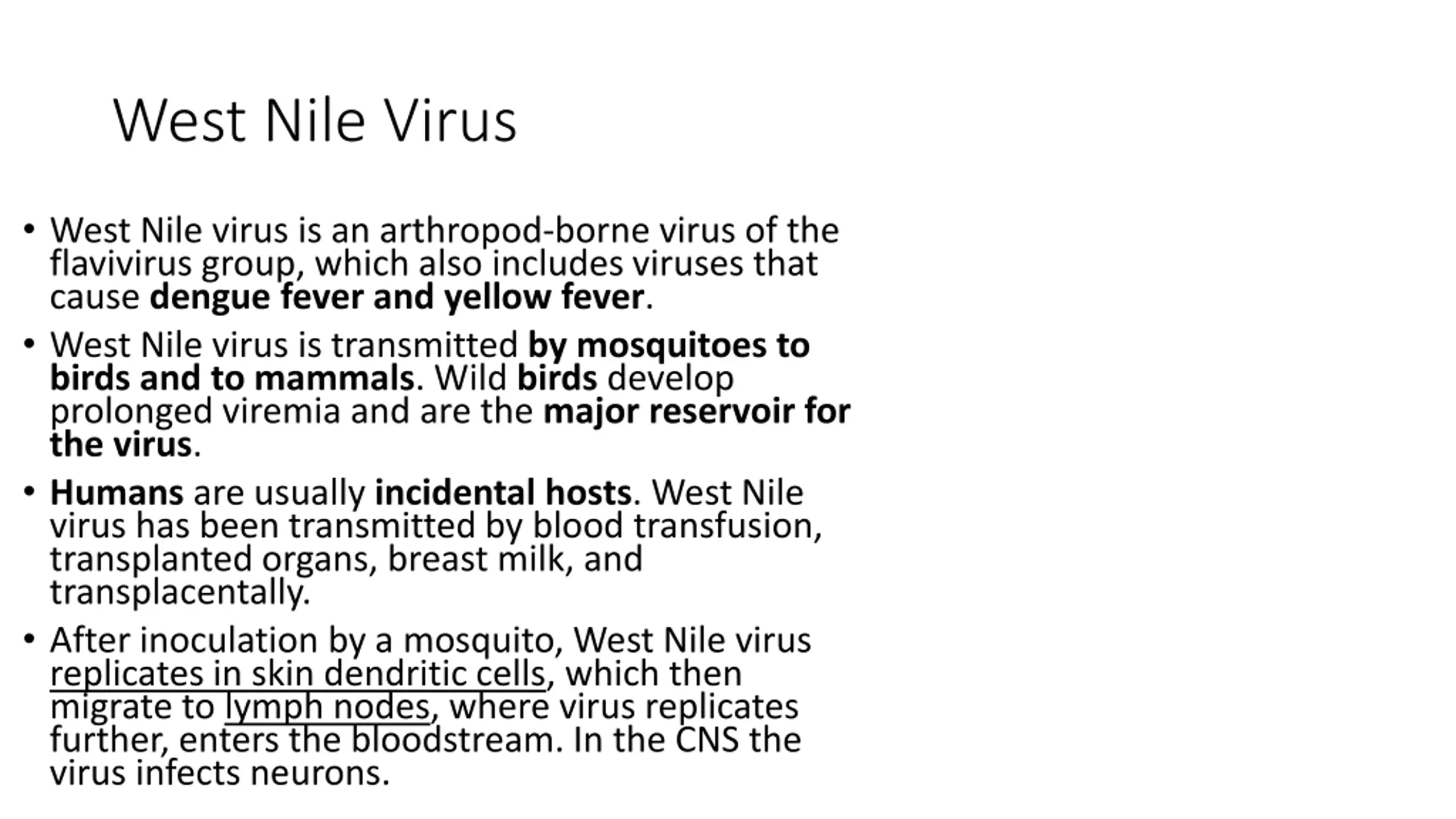 West Nile Virus

• West Nile virus is an arthropod-borne virus of the flavivirus group, which also includes viruses that cause dengue fever and yellow fever.

• West Nile virus is transmitted by mosquitoes to birds and to mammals. Wild birds develop prolonged viremia and are the major reservoir for the virus.

• Humans are usually incidental hosts. West Nile virus has been transmitted by blood transfusion, transplanted organs, breast milk, and transplacentally.

• After inoculation by a mosquito, West Nile virus replicates in skin dendritic cells, which then migrate to lymph nodes, where virus replicates further, enters the bloodstream. In the CNS the virus infects neurons.